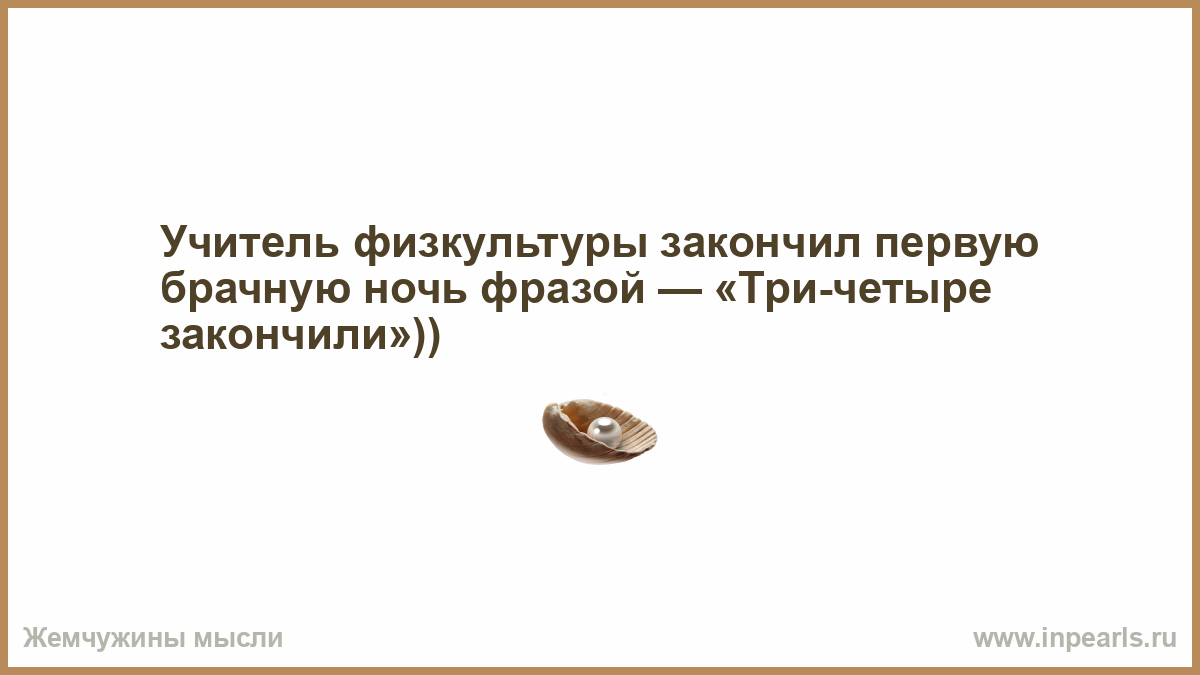 Учитель физкультуры закончил первую брачную ночь фразой — «Три-четыре закончили»))

Жемчужины мысли

www.inpearls.ru